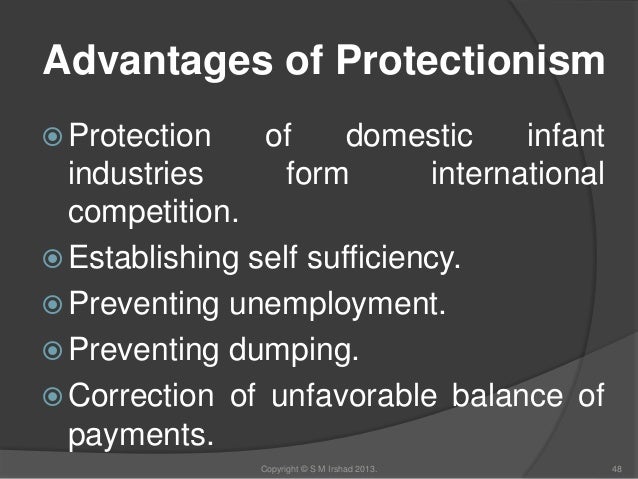 Advantages of Protectionism

Protection of domestic infant industries form international competition.

Establishing self sufficiency.

Preventing unemployment.

Preventing dumping.

Correction of unfavorable balance of payments.

Copyright © S M Irshad 2013.

48